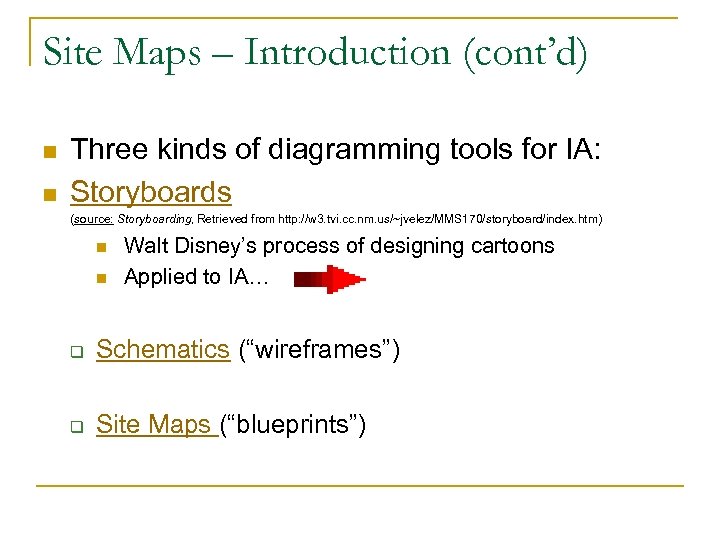 Site Maps – Introduction (cont'd)

Three kinds of diagramming tools for IA:

Storyboards

(source: Storyboarding, Retrieved from http://w3.tvi.cc.nm.us/~jvelez/MMS170/storyboard/index.htm)

Walt Disney's process of designing cartoons

Applied to IA…

Schematics ("wireframes")

Site Maps ("blueprints")